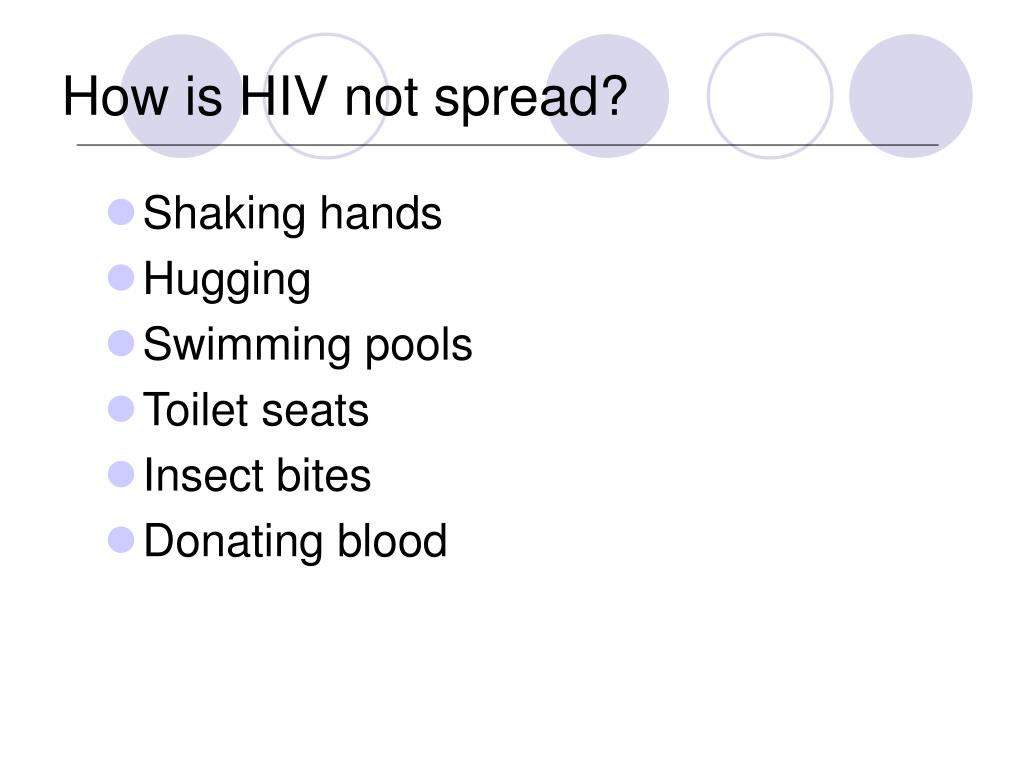 How is HIV not spread?

- Shaking hands
- Hugging
- Swimming pools
- Toilet seats
- Insect bites
- Donating blood